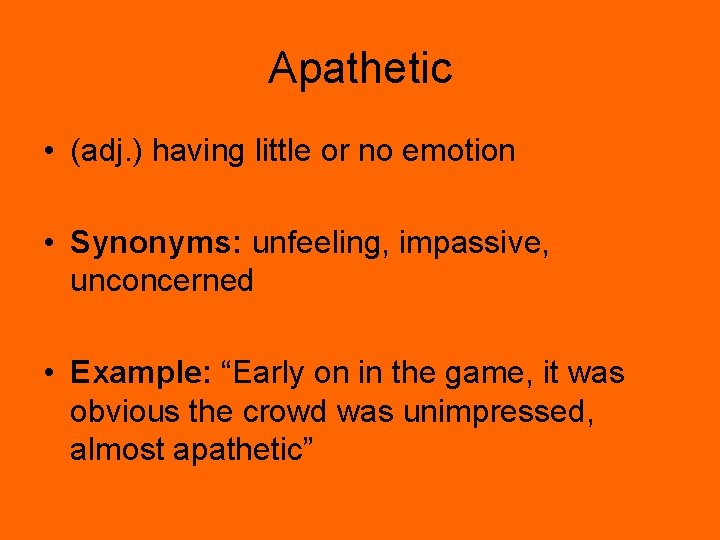 Apathetic

• (adj.) having little or no emotion

• Synonyms: unfeeling, impassive, unconcerned

• Example: “Early on in the game, it was obvious the crowd was unimpressed, almost apathetic”